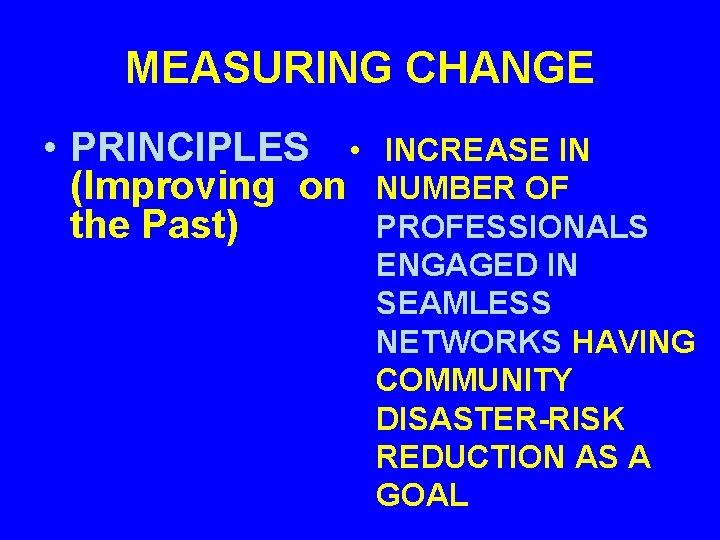 MEASURING CHANGE

• PRINCIPLES (Improving on the Past)

• INCREASE IN NUMBER OF PROFESSIONALS ENGAGED IN SEAMLESS NETWORKS HAVING COMMUNITY DISASTER-RISK REDUCTION AS A GOAL